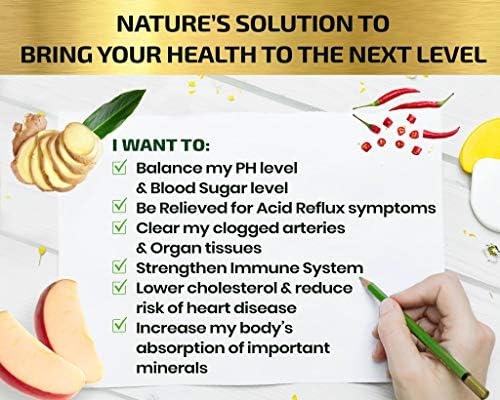 NATURE'S SOLUTION TO
BRING YOUR HEALTH TO THE NEXT LEVEL

I WANT TO:
☑ Balance my PH level & Blood Sugar level
☑ Be Relieved for Acid Reflux symptoms
☑ Clear my clogged arteries & Organ tissues
☑ Strengthen Immune System
☑ Lower cholesterol & reduce risk of heart disease
☑ Increase my body's absorption of important minerals